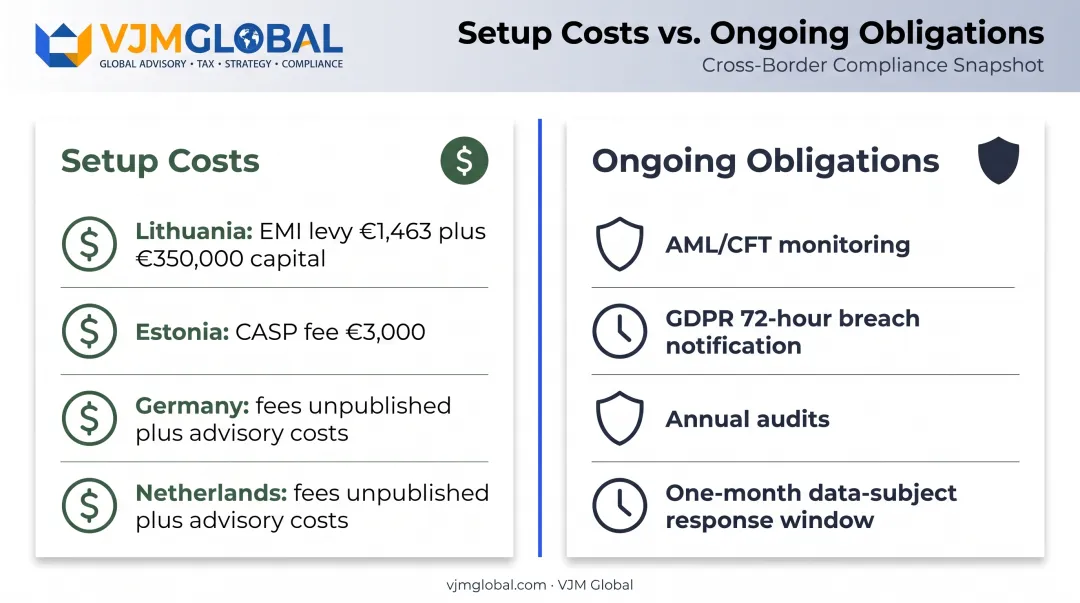 VJMGLOBAL
GLOBAL ADVISORY • TAX • STRATEGY • COMPLIANCE

Setup Costs vs. Ongoing Obligations
Cross-Border Compliance Snapshot

Setup Costs

Lithuania: EMI levy €1,463 plus €350,000 capital

Estonia: CASP fee €3,000

Germany: fees unpublished plus advisory costs

Netherlands: fees unpublished plus advisory costs

Ongoing Obligations

AML/CFT monitoring

GDPR 72-hour breach notification

Annual audits

One-month data-subject response window

vjmglobal.com · VJM Global